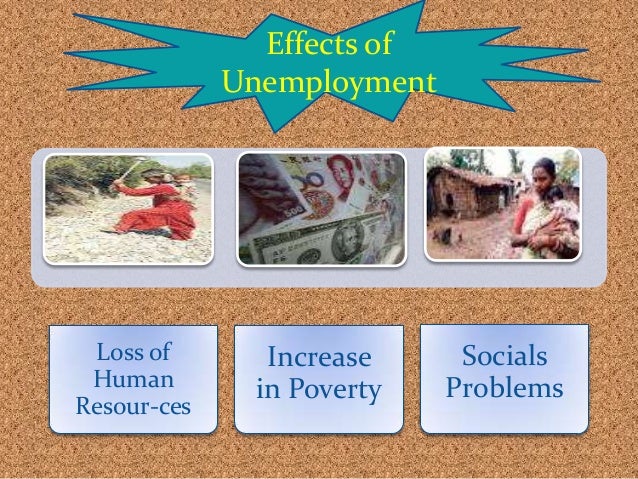 Effects of Unemployment

Loss of Human Resour-ces

Increase in Poverty

Socials Problems